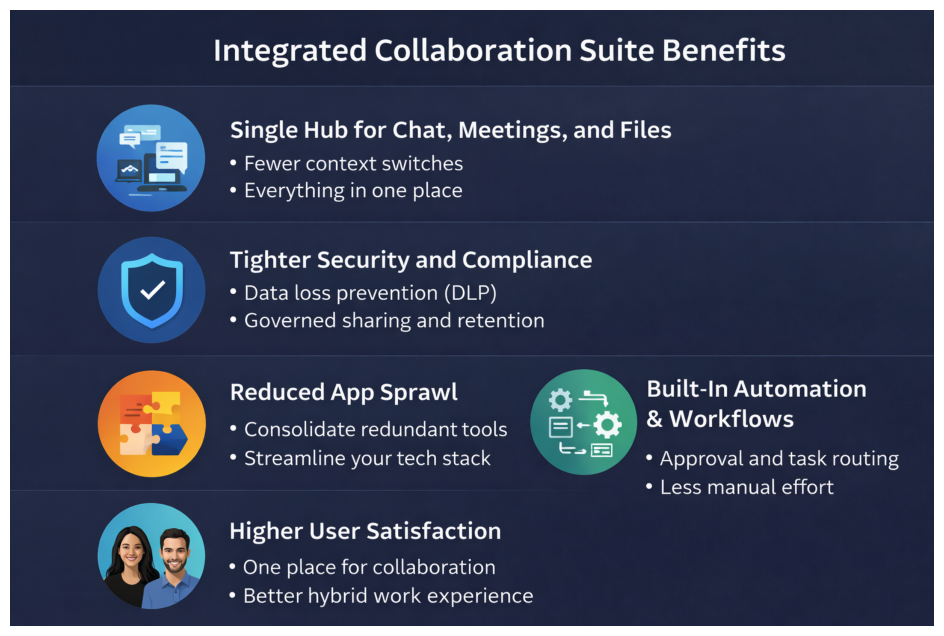 Integrated Collaboration Suite Benefits

Single Hub for Chat, Meetings, and Files
• Fewer context switches
• Everything in one place

Tighter Security and Compliance
• Data loss prevention (DLP)
• Governed sharing and retention

Reduced App Sprawl
• Consolidate redundant tools
• Streamline your tech stack

Built-In Automation & Workflows
• Approval and task routing
• Less manual effort

Higher User Satisfaction
• One place for collaboration
• Better hybrid work experience